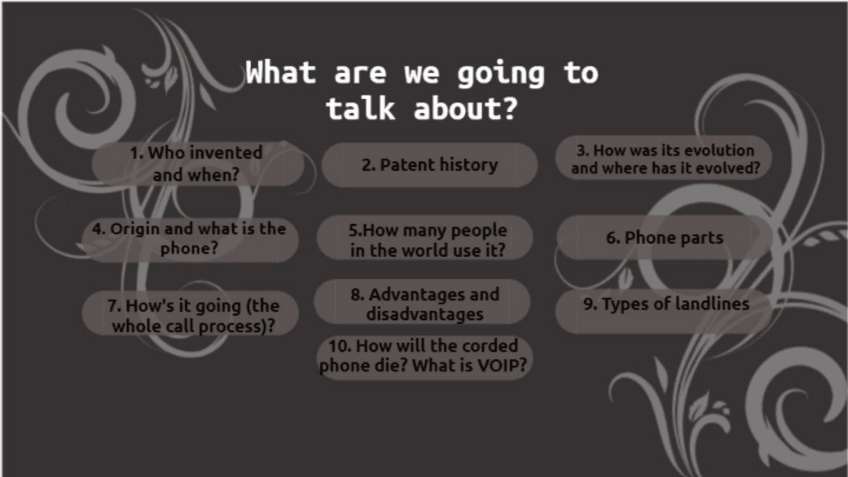 What are we going to talk about?

1. Who invented and when?

2. Patent history

3. How was its evolution and where has it evolved?

4. Origin and what is the phone?

5.How many people in the world use it?

6. Phone parts

7. How's it going (the whole call process)?

8. Advantages and disadvantages

9. Types of landlines

10. How will the corded phone die? What is VOIP?